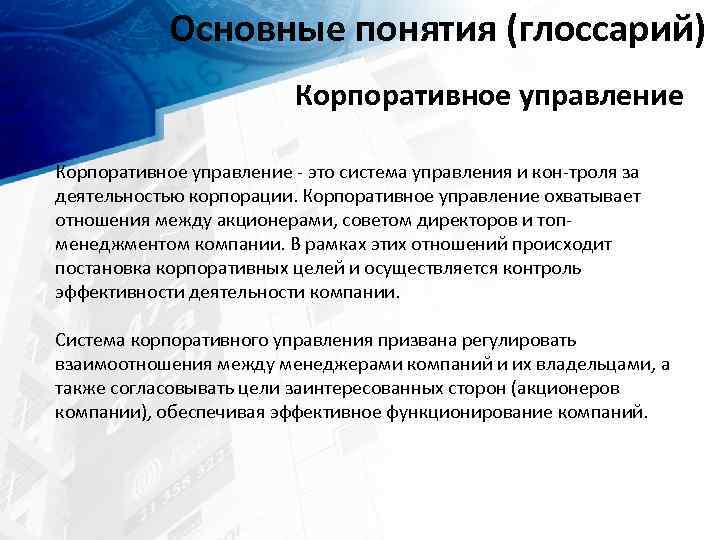 Основные понятия (глоссарий)

Корпоративное управление

Корпоративное управление - это система управления и кон-троля за деятельностью корпорации. Корпоративное управление охватывает отношения между акционерами, советом директоров и топ-менеджментом компании. В рамках этих отношений происходит постановка корпоративных целей и осуществляется контроль эффективности деятельности компании.

Система корпоративного управления призвана регулировать взаимоотношения между менеджерами компаний и их владельцами, а также согласовывать цели заинтересованных сторон (акционеров компании), обеспечивая эффективное функционирование компаний.